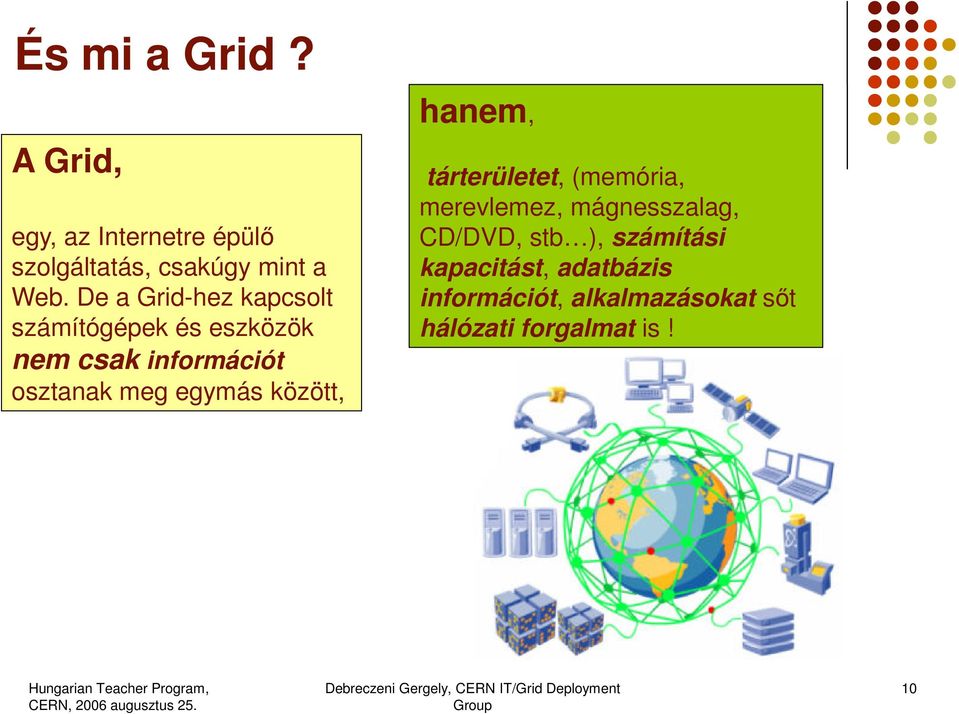 És mi a Grid ?

A Grid,

egy, az Internetre épülő szolgáltatás, csakúgy mint a Web. De a Grid-hez kapcsolt számítógépek és eszközök nem csak információt osztanak meg egymás között,

hanem,

tárterületet, (memória, merevlemez, mágnesszalag, CD/DVD, stb…), számítási kapacitást, adatbázis információt, alkalmazásokat sőt hálózati forgalmat is !

Hungarian Teacher Program, CERN, 2006 augusztus 25.

Debreczeni Gergely, CERN IT/Grid Deployment Group

10